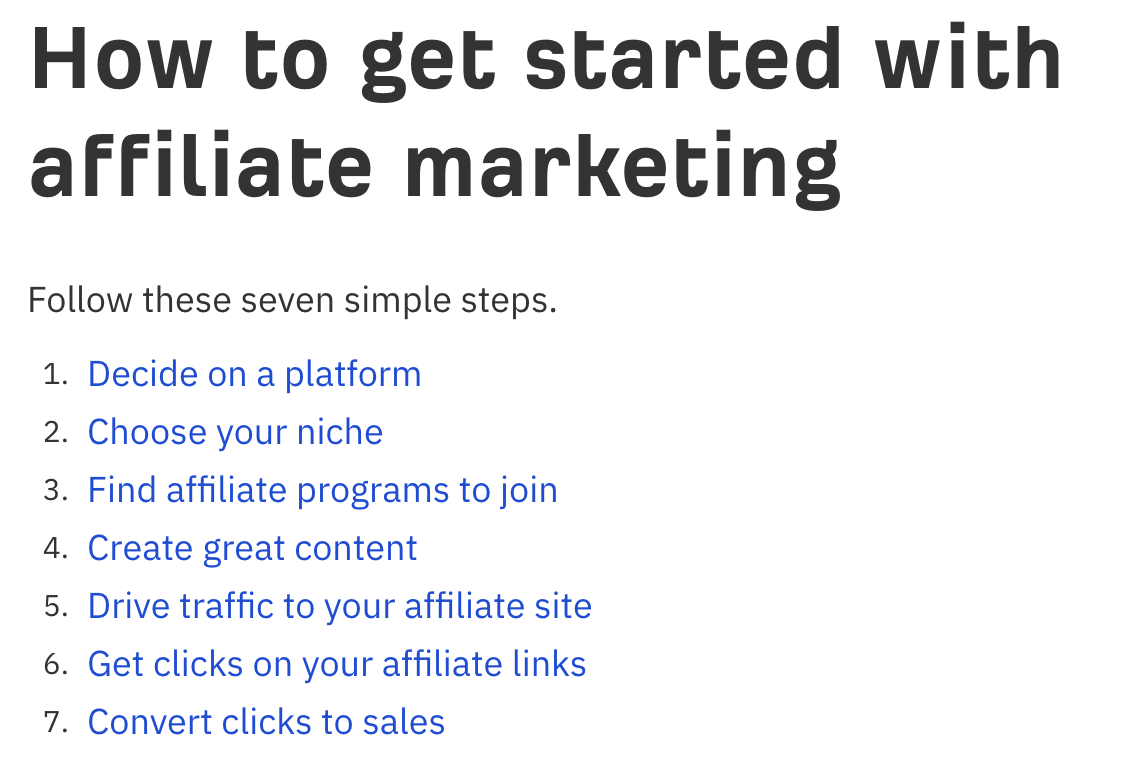 How to get started with affiliate marketing

Follow these seven simple steps.

1. Decide on a platform
2. Choose your niche
3. Find affiliate programs to join
4. Create great content
5. Drive traffic to your affiliate site
6. Get clicks on your affiliate links
7. Convert clicks to sales